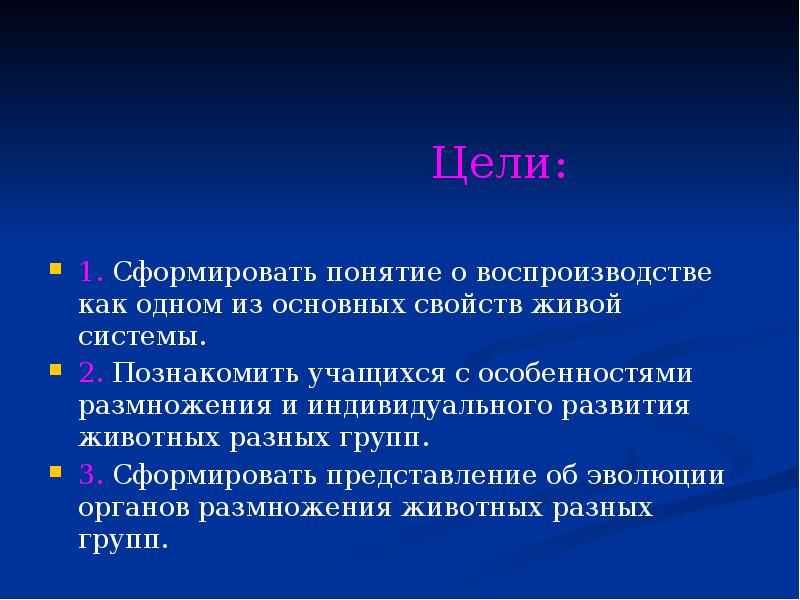 Цели:

1. Сформировать понятие о воспроизводстве как одном из основных свойств живой системы.

2. Познакомить учащихся с особенностями размножения и индивидуального развития животных разных групп.

3. Сформировать представление об эволюции органов размножения животных разных групп.